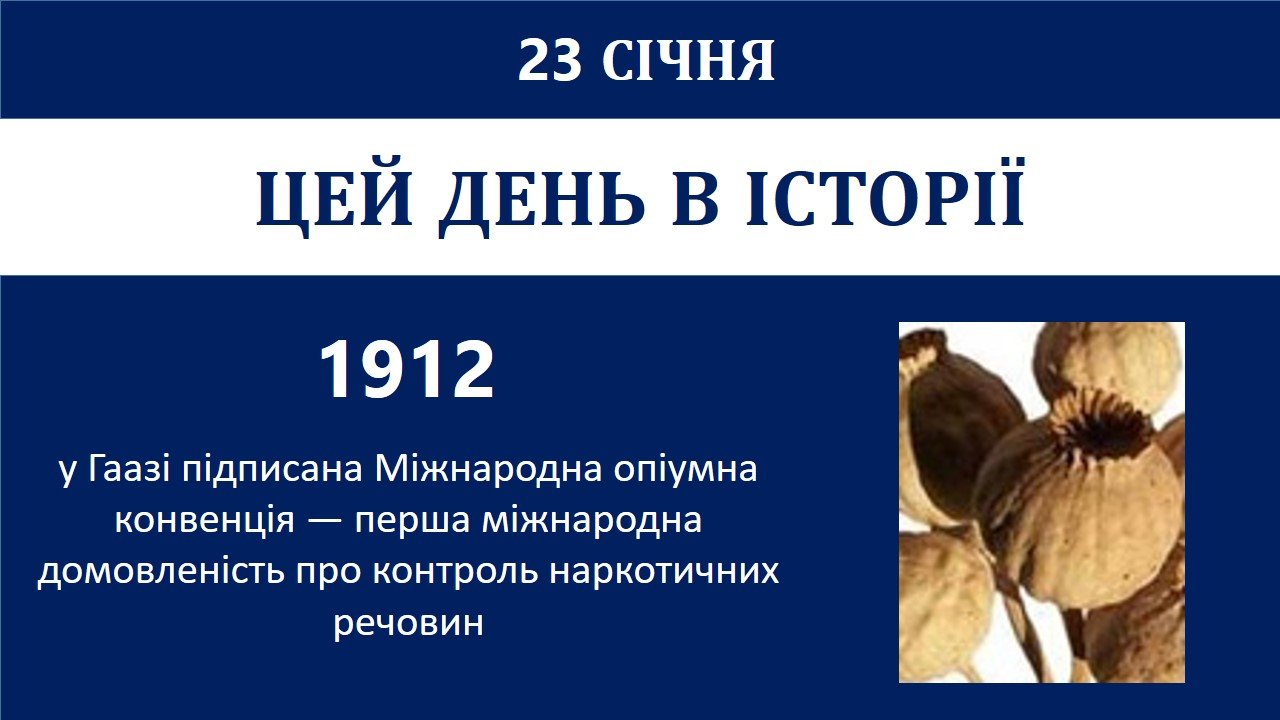 23 СІЧНЯ

ЦЕЙ ДЕНЬ В ІСТОРІЇ

1912

у Гаазі підписана Міжнародна опіумна конвенція — перша міжнародна домовленість про контроль наркотичних речовин